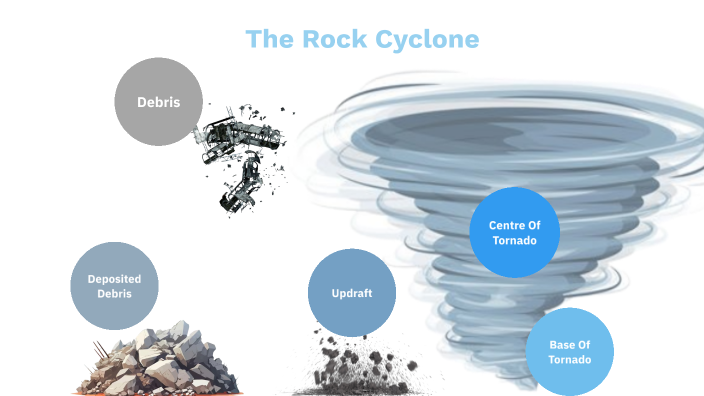 The Rock Cyclone

Debris

Centre Of Tornado

Deposited Debris

Updraft

Base Of Tornado